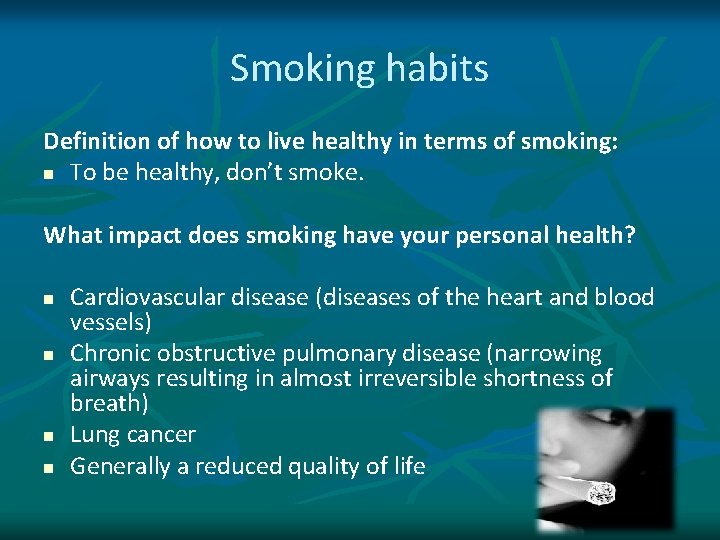 Smoking habits

Definition of how to live healthy in terms of smoking:

- To be healthy, don’t smoke.

What impact does smoking have your personal health?

- Cardiovascular disease (diseases of the heart and blood vessels)
- Chronic obstructive pulmonary disease (narrowing airways resulting in almost irreversible shortness of breath)
- Lung cancer
- Generally a reduced quality of life